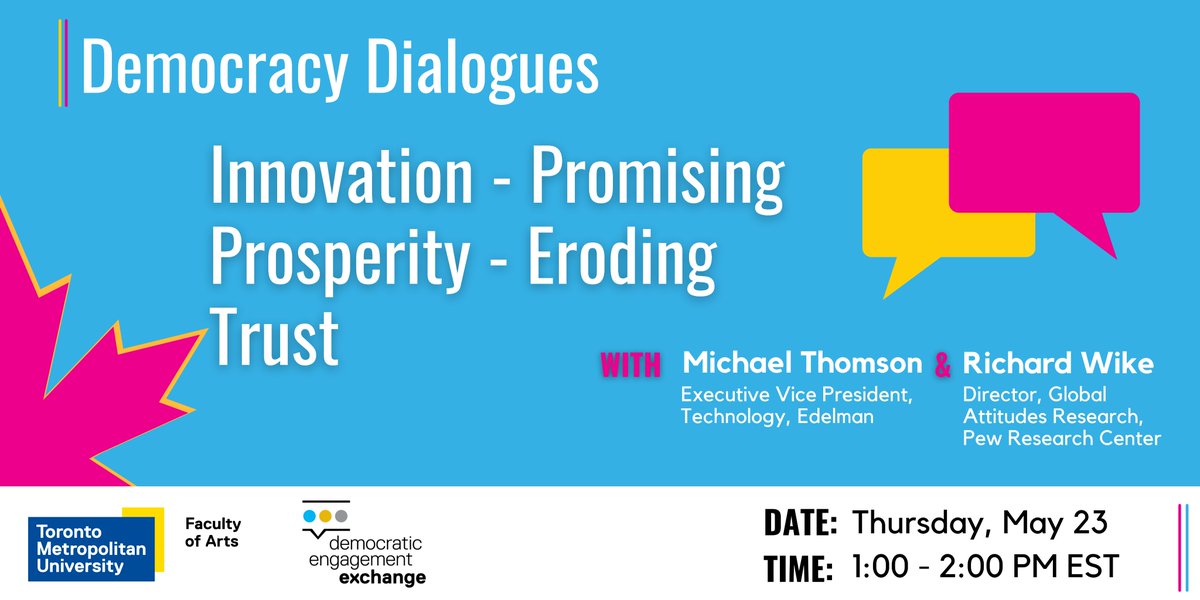 Democracy Dialogues

Innovation - Promising Prosperity - Eroding Trust

WITH Michael Thomson
Executive Vice President, Technology, Edelman

& Richard Wike
Director, Global Attitudes Research, Pew Research Center

Toronto Metropolitan University

Faculty of Arts

democratic engagement exchange

DATE: Thursday, May 23
TIME: 1:00 - 2:00 PM EST